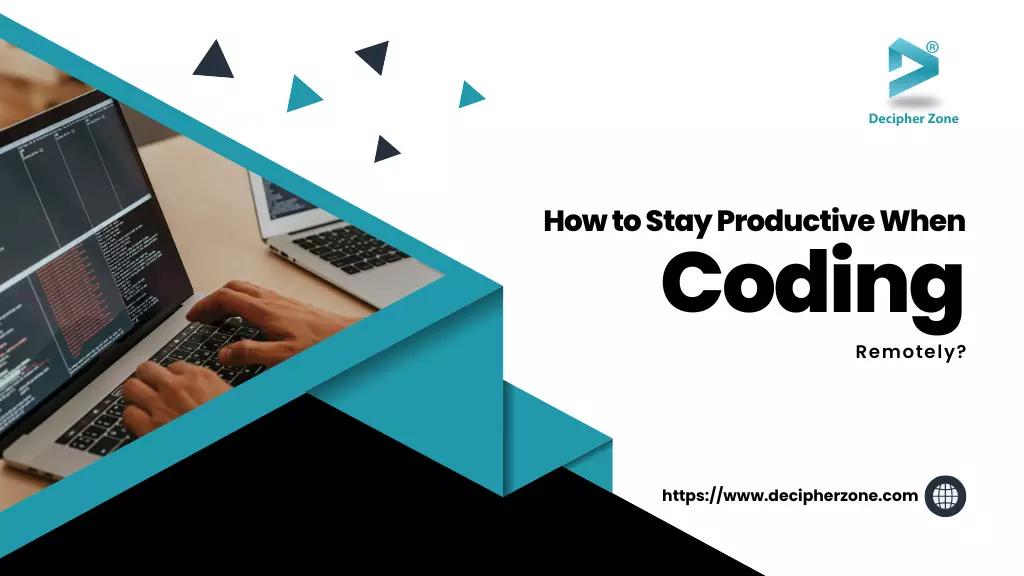 ®
Decipher Zone

How to Stay Productive When
Coding
Remotely?

https://www.decipherzone.com